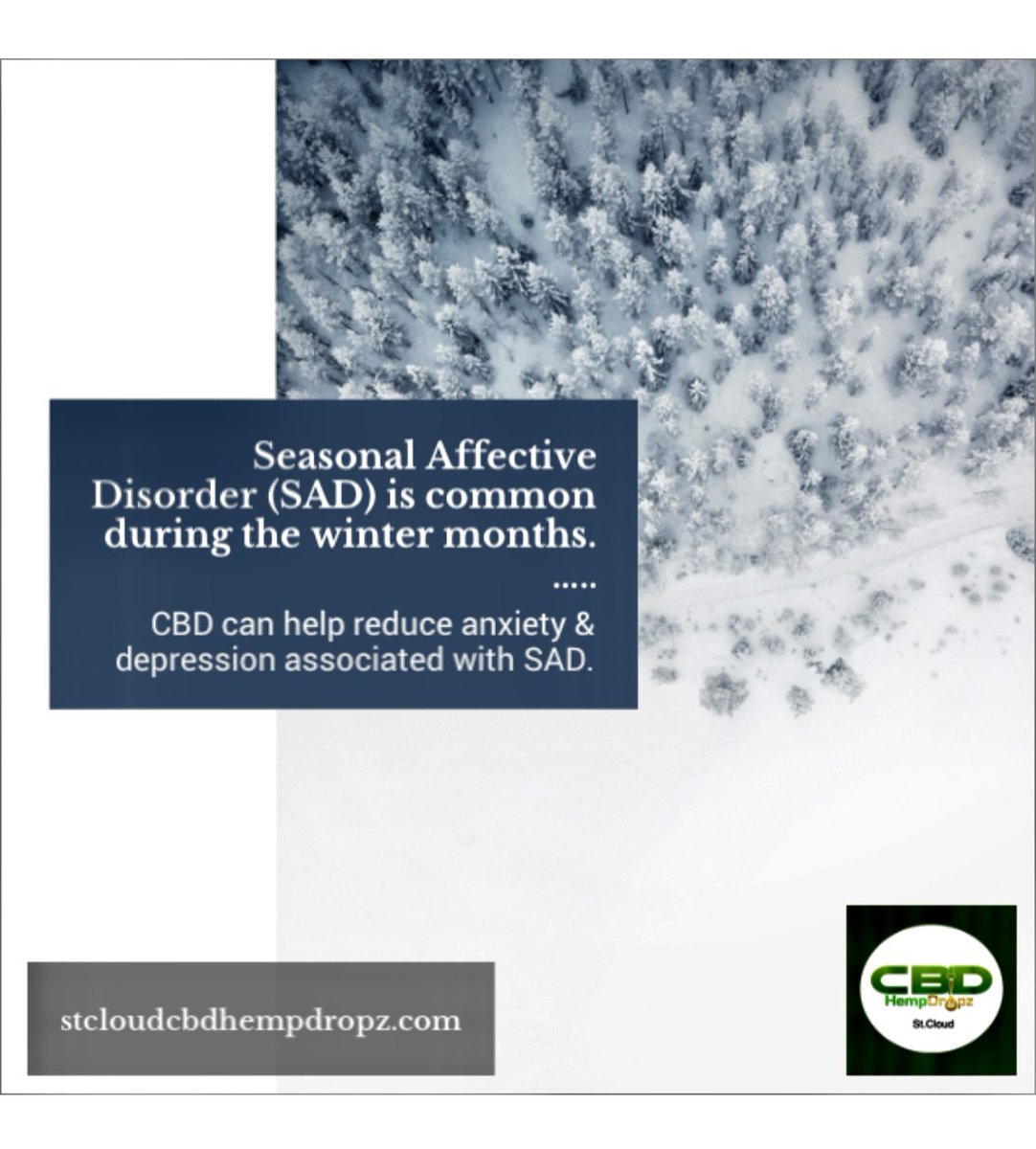 Seasonal Affective Disorder (SAD) is common during the winter months.

.....

CBD can help reduce anxiety & depression associated with SAD.

stcloudcbdhempdropz.com

CBD
HempDropz
St.Cloud